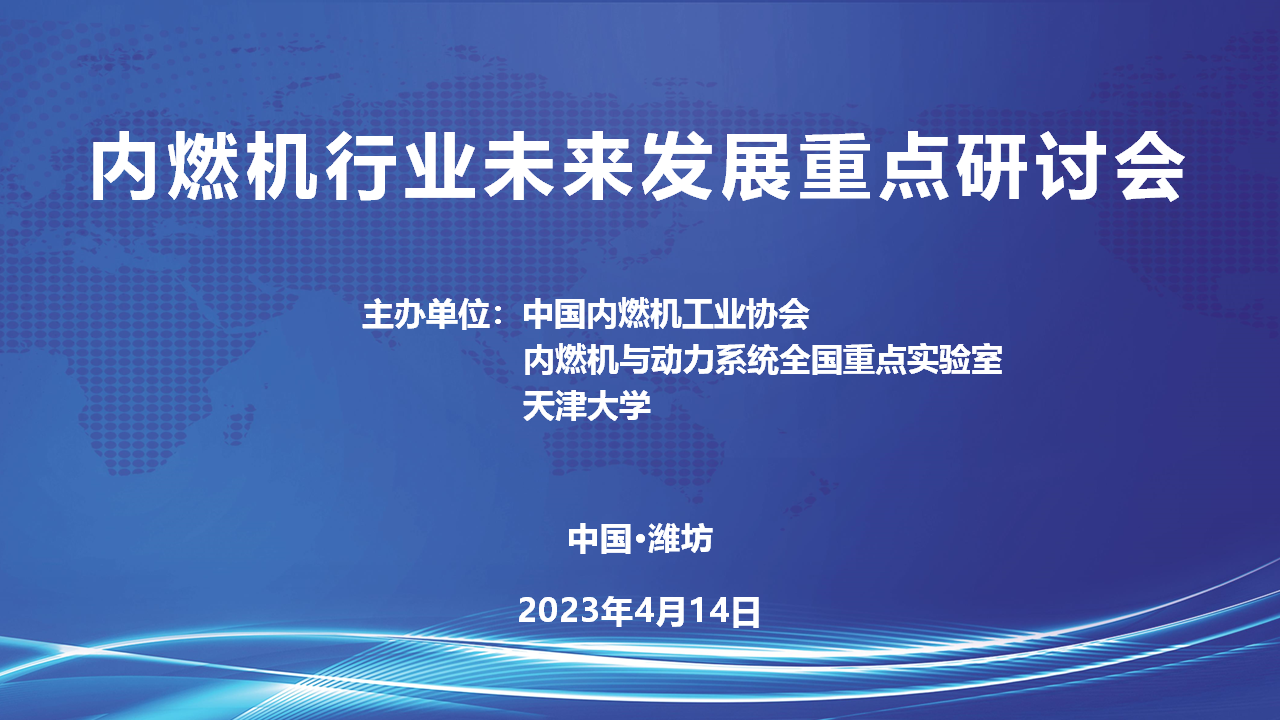 内燃机行业未来发展重点研讨会

主办单位：中国内燃机工业协会
内燃机与动力系统全国重点实验室
天津大学

中国•潍坊

2023年4月14日